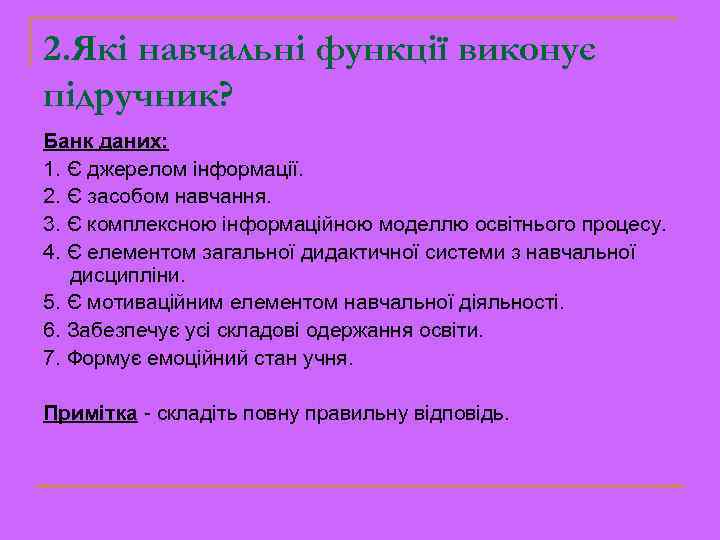 2.Які навчальні функції виконує підручник?

Банк даних:
1. Є джерелом інформації.
2. Є засобом навчання.
3. Є комплексною інформаційною моделлю освітнього процесу.
4. Є елементом загальної дидактичної системи з навчальної дисципліни.
5. Є мотиваційним елементом навчальної діяльності.
6. Забезпечує усі складові одержання освіти.
7. Формує емоційний стан учня.

Примітка - складіть повну правильну відповідь.